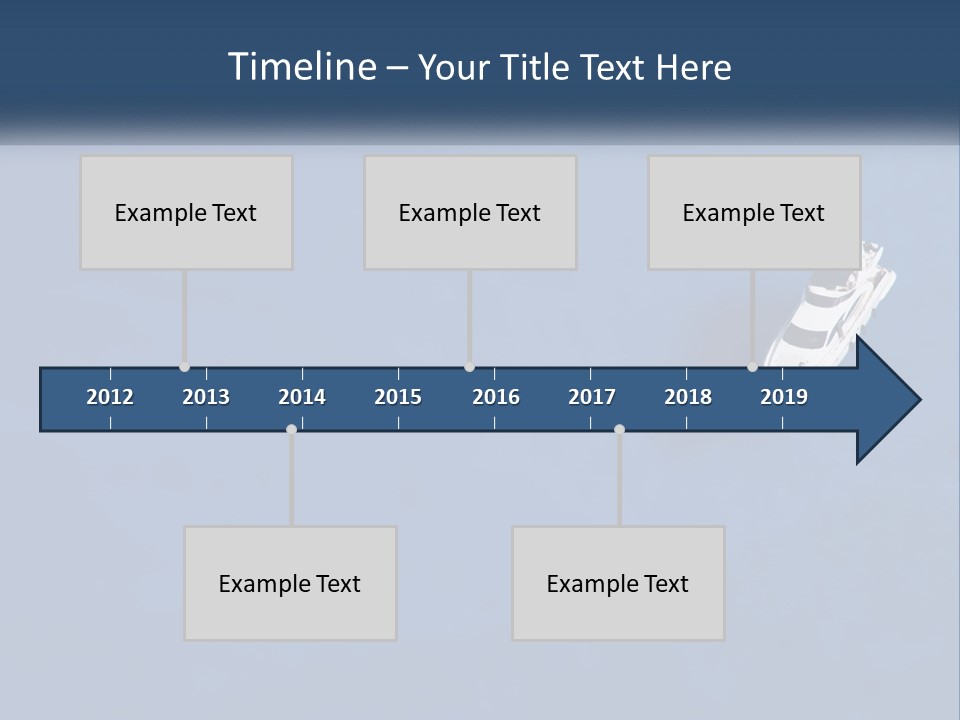 Timeline – Your Title Text Here

Example Text

Example Text

Example Text

2012 2013 2014 2015 2016 2017 2018 2019

Example Text

Example Text